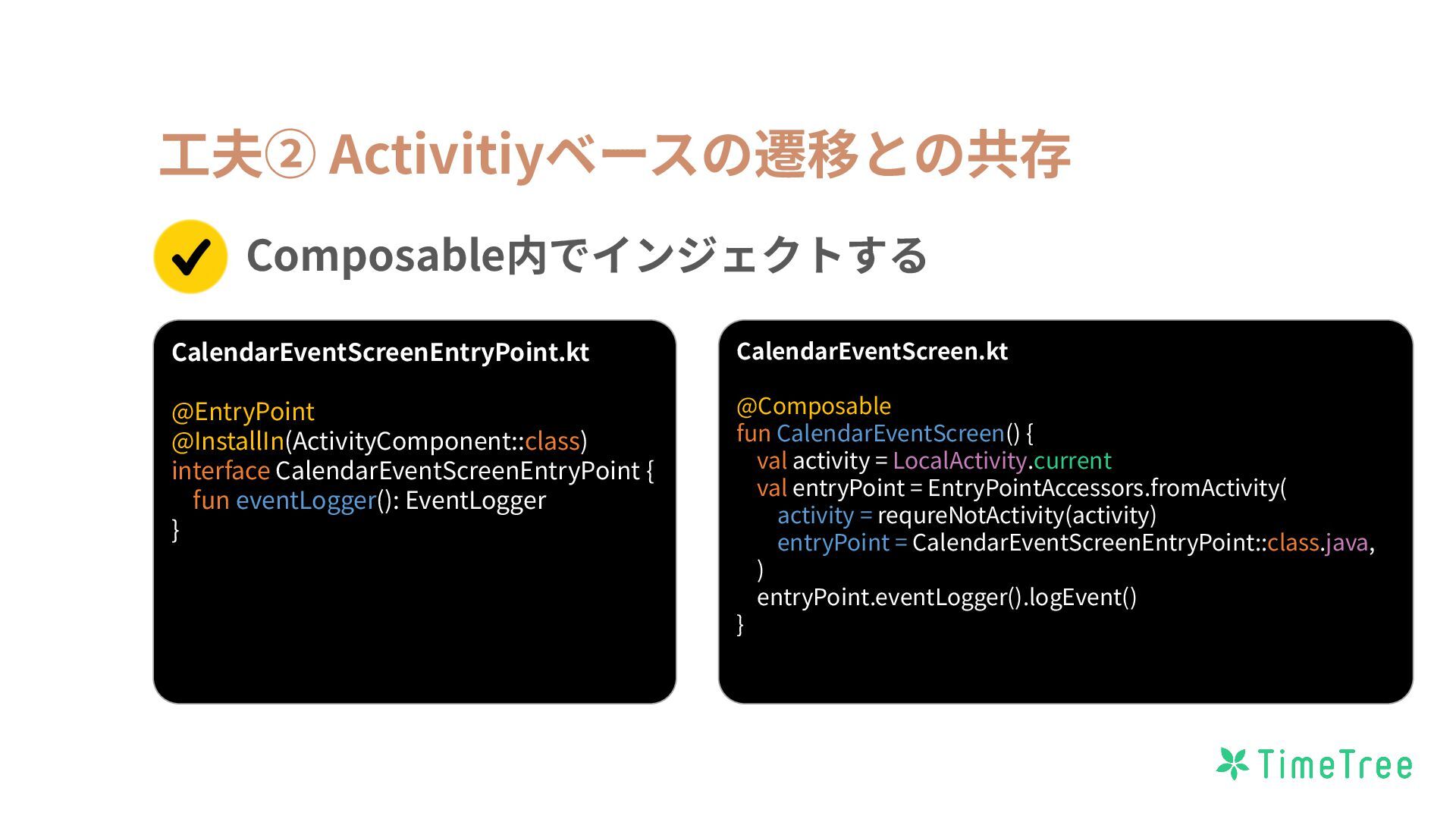 工夫② Activitiyベースの遷移との共存

Composable内でインジェクトする

CalendarEventScreenEntryPoint.kt

@EntryPoint
@InstallIn(ActivityComponent::class)
interface CalendarEventScreenEntryPoint {
fun eventLogger(): EventLogger
}

CalendarEventScreen.kt

@Composable
fun CalendarEventScreen() {
val activity = LocalActivity.current
val entryPoint = EntryPointAccessors.fromActivity(
activity = requreNotActivity(activity)
entryPoint = CalendarEventScreenEntryPoint::class.java,
)
entryPoint.eventLogger().logEvent()
}

TimeTree